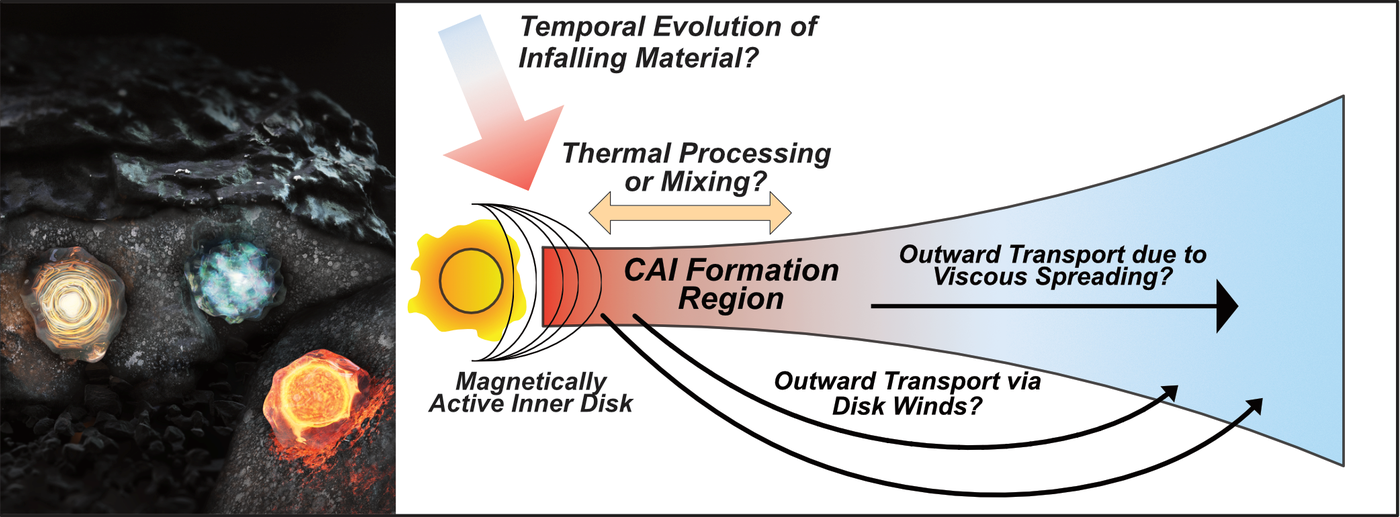 Temporal Evolution of Infalling Material?

Thermal Processing or Mixing?

CAI Formation Region

Outward Transport due to Viscous Spreading?

Magnetically Active Inner Disk

Outward Transport via Disk Winds?